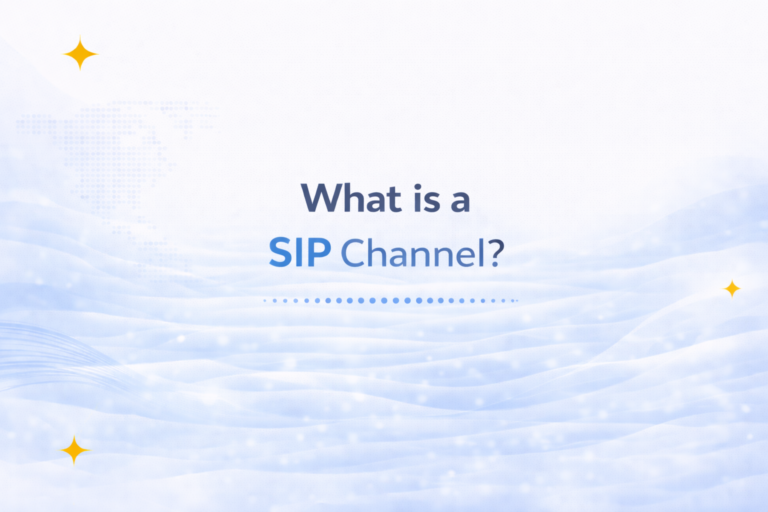 What is a
SIP Channel?